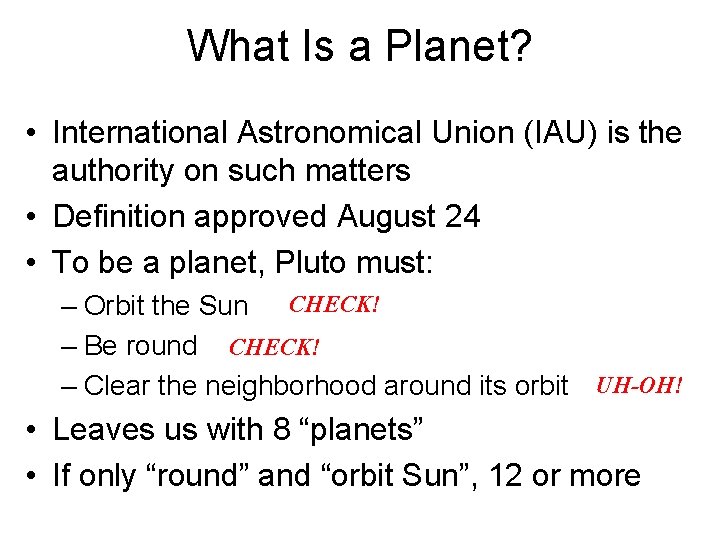 What Is a Planet?

• International Astronomical Union (IAU) is the authority on such matters
• Definition approved August 24
• To be a planet, Pluto must:
– Orbit the Sun CHECK!
– Be round CHECK!
– Clear the neighborhood around its orbit UH-OH!
• Leaves us with 8 “planets”
• If only “round” and “orbit Sun”, 12 or more